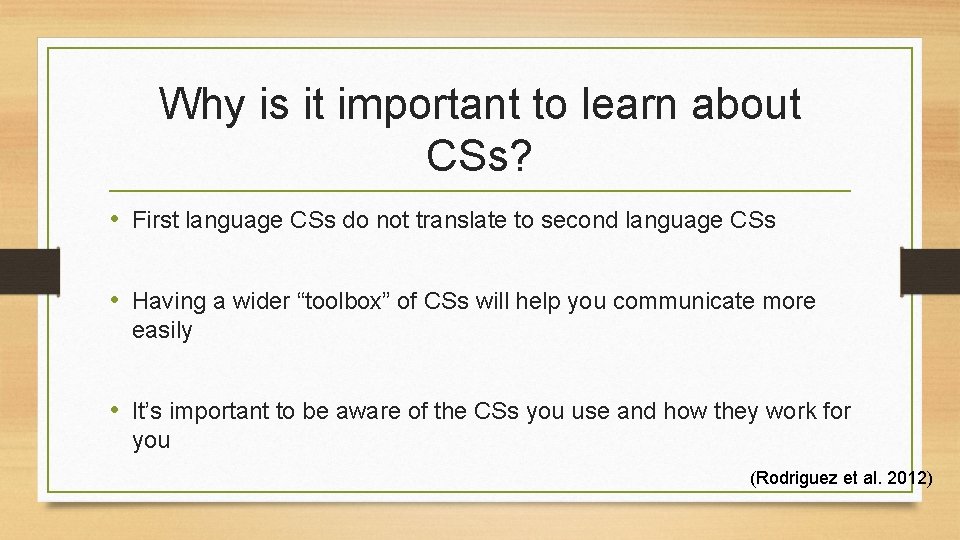 Why is it important to learn about CSs?

• First language CSs do not translate to second language CSs

• Having a wider “toolbox” of CSs will help you communicate more easily

• It’s important to be aware of the CSs you use and how they work for you

(Rodriguez et al. 2012)